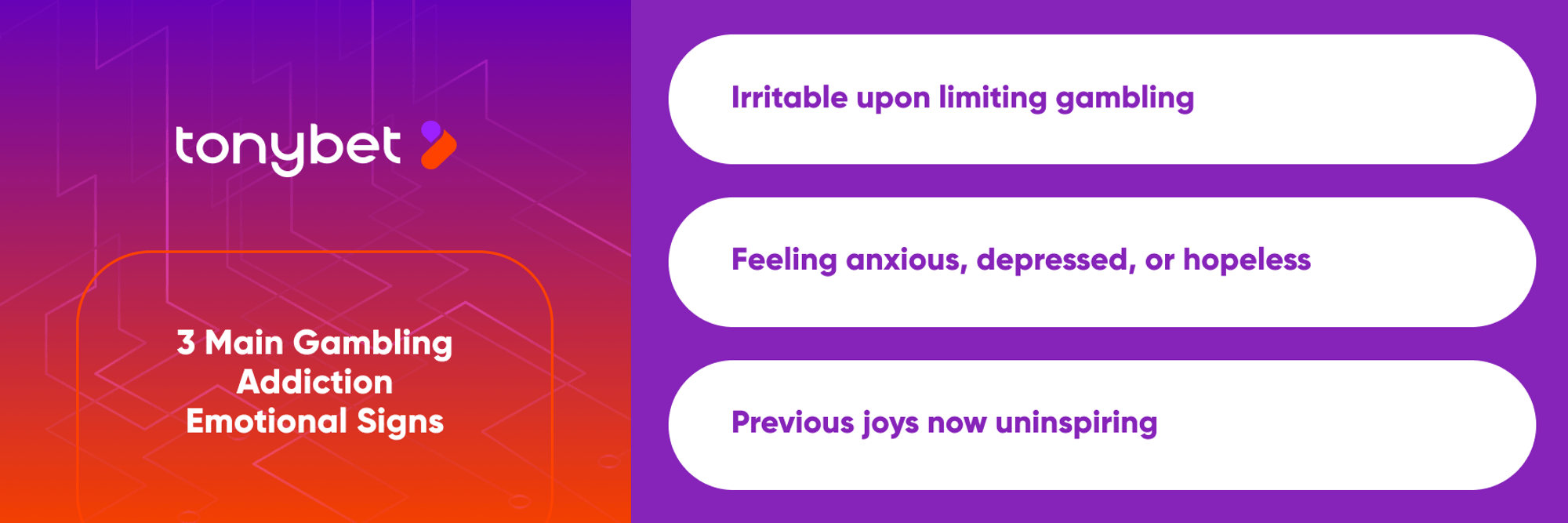 tonybet

3 Main Gambling Addiction Emotional Signs

Irritable upon limiting gambling

Feeling anxious, depressed, or hopeless

Previous joys now uninspiring